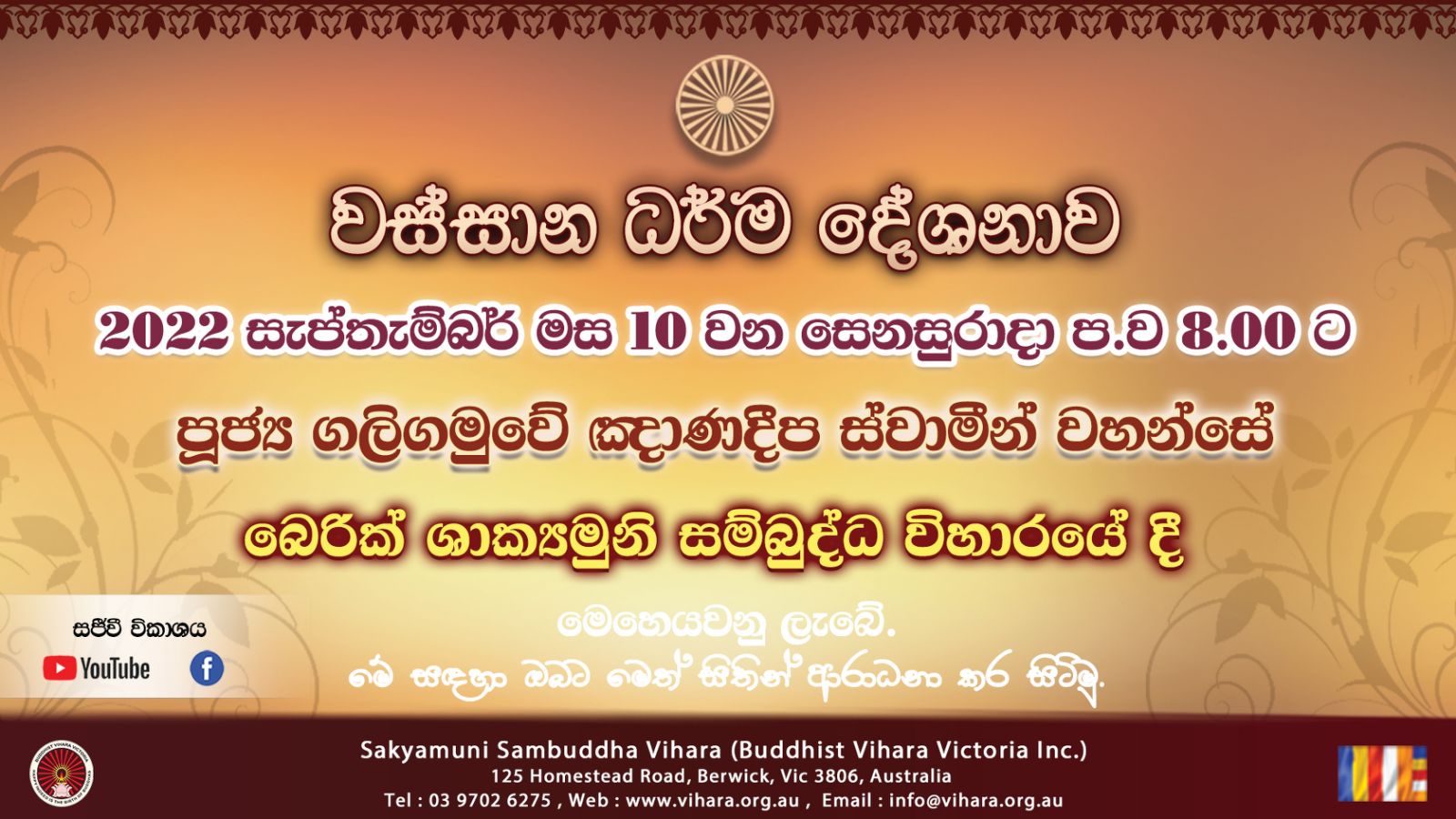 වස්සාන ධර්ම දේශනාව

2022 සැප්තැම්බර් මස 10 වන සෙනසුරාදා ප.ව 8.00 ට

පූජ්‍ය ගලිගමුවේ ඤාණදීප ස්වාමීන් වහන්සේ

බෙරික් ශාක්‍යමුනි සම්බුද්ධ විහාරයේ දී

මෙහෙයවනු ලැබේ.

මේ සඳහා ඔබට මෙත් සිතින් ආරාධනා කර සිටිමු.

සජීවී විකාශය

YouTube

Sakyamuni Sambuddha Vihara (Buddhist Vihara Victoria Inc.)
125 Homestead Road, Berwick, Vic 3806, Australia
Tel : 03 9702 6275 , Web : www.vihara.org.au , Email : info@vihara.org.au